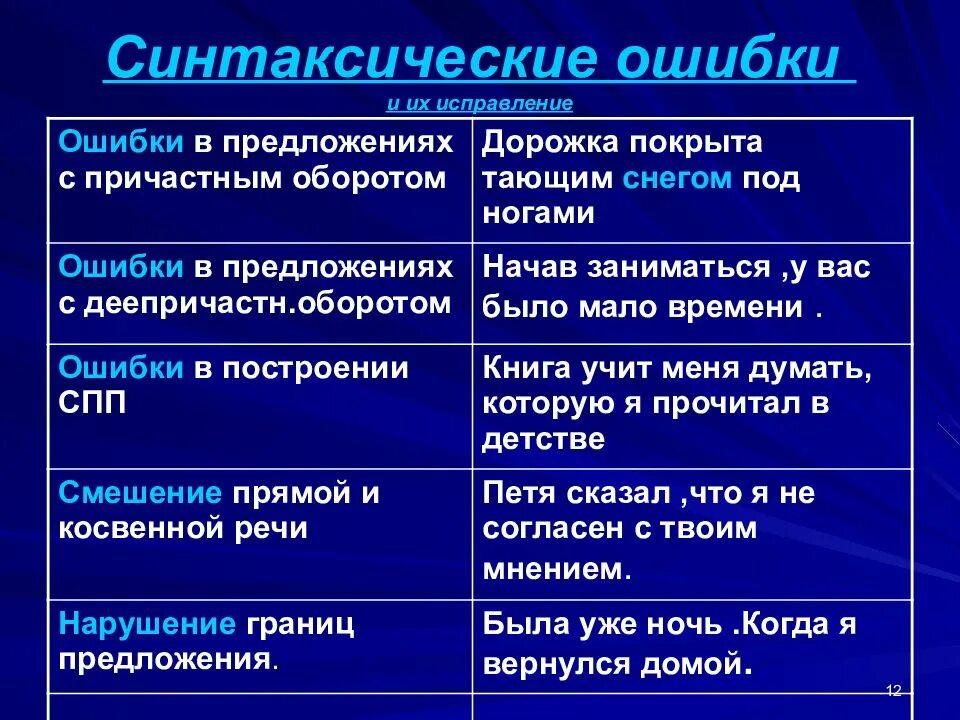 Синтаксические ошибки

и их исправление

| Ошибки в предложениях с причастным оборотом | Дорожка покрыта тающим снегом под ногами |
|---|---|
| Ошибки в предложениях с деепричастн.оборотом | Начав заниматься ,у вас было мало времени . |
| Ошибки в построении СПП | Книга учит меня думать, которую я прочитал в детстве |
| Смешение прямой и косвенной речи | Петя сказал ,что я не согласен с твоим мнением. |
| Нарушение границ предложения. | Была уже ночь .Когда я вернулся домой. |
| | |

12